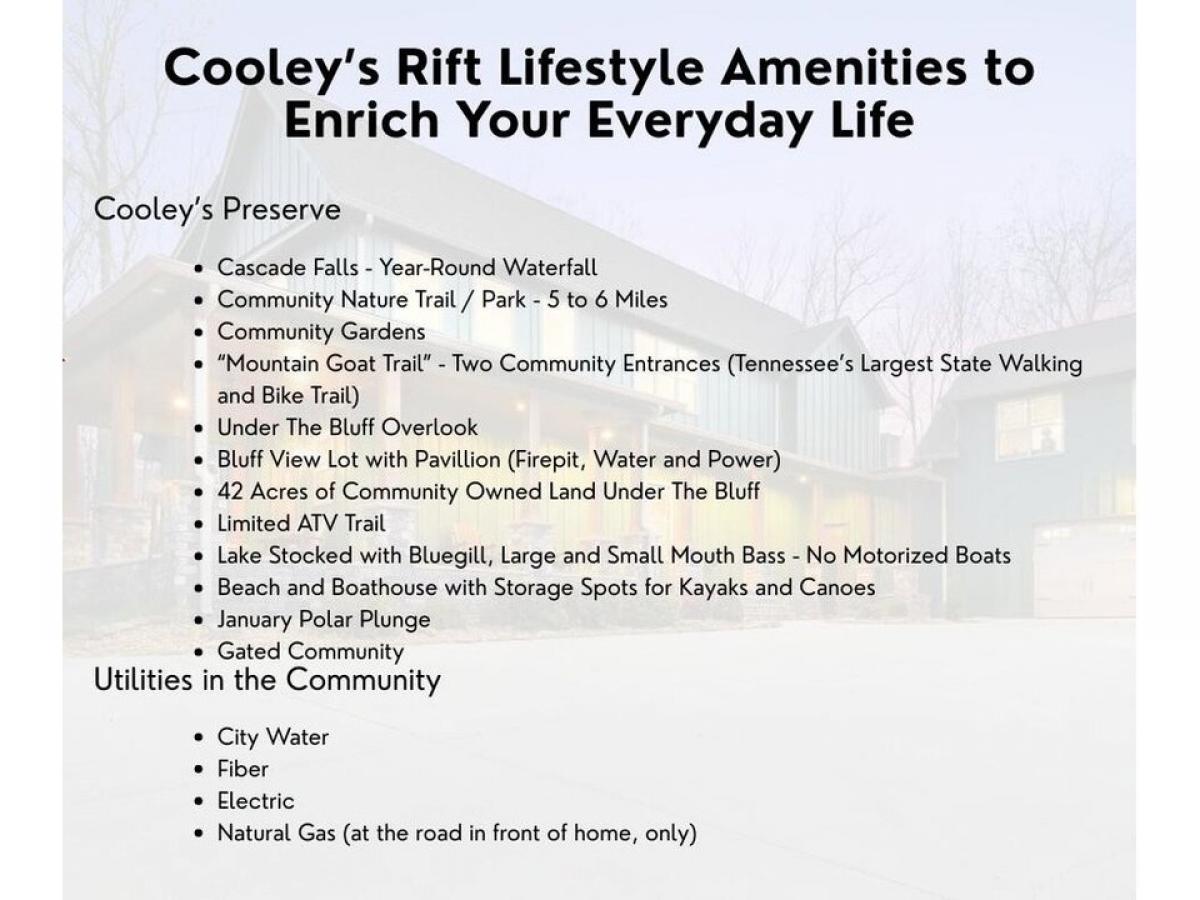 Cooley's Rift Lifestyle Amenities to Enrich Your Everyday Life

Cooley's Preserve

- Cascade Falls - Year-Round Waterfall
- Community Nature Trail / Park - 5 to 6 Miles
- Community Gardens
- "Mountain Goat Trail" - Two Community Entrances (Tennessee's Largest State Walking and Bike Trail)
- Under The Bluff Overlook
- Bluff View Lot with Pavillion (Firepit, Water and Power)
- 42 Acres of Community Owned Land Under The Bluff
- Limited ATV Trail
- Lake Stocked with Bluegill, Large and Small Mouth Bass - No Motorized Boats
- Beach and Boathouse with Storage Spots for Kayaks and Canoes
- January Polar Plunge
- Gated Community

Utilities in the Community

- City Water
- Fiber
- Electric
- Natural Gas (at the road in front of home, only)